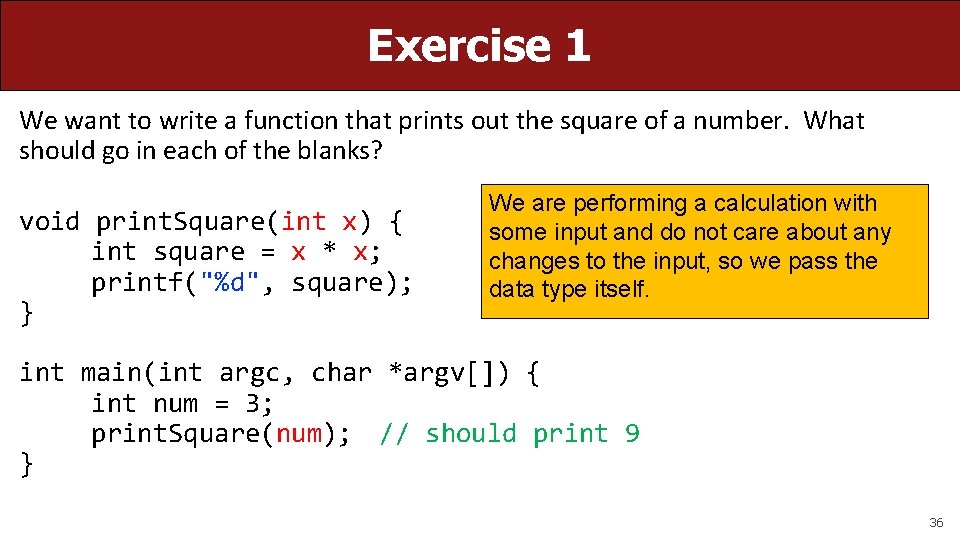 Exercise 1

We want to write a function that prints out the square of a number. What should go in each of the blanks?

void printSquare(int x) {
    int square = x * x;
    printf("%d", square);
}

We are performing a calculation with some input and do not care about any changes to the input, so we pass the data type itself.

int main(int argc, char *argv[]) {
    int num = 3;
    printSquare(num); // should print 9
}

36